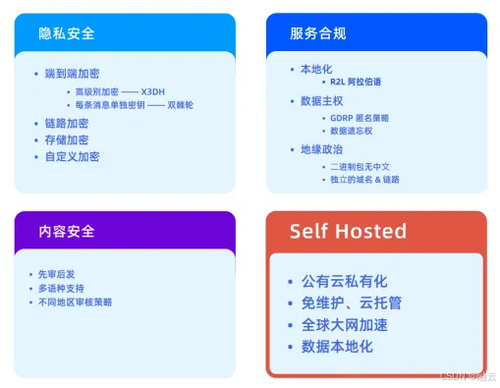 隐私安全

• 端到端加密
  • 高级别加密 —— X3DH
  • 每条消息单独密钥 —— 双棘轮
• 链路加密
• 存储加密
• 自定义加密

服务合规

• 本地化
  • R2L 阿拉伯语
• 数据主权
  • GDRP 匿名策略
  • 数据遗忘权
• 地缘政治
  • 二进制包无中文
  • 独立的域名 & 链路

内容安全

• 先审后发
• 多语种支持
• 不同地区审核策略

Self Hosted

• 公有云私有化
• 免维护、云托管
• 全球大网加速
• 数据本地化

CSDN @融云